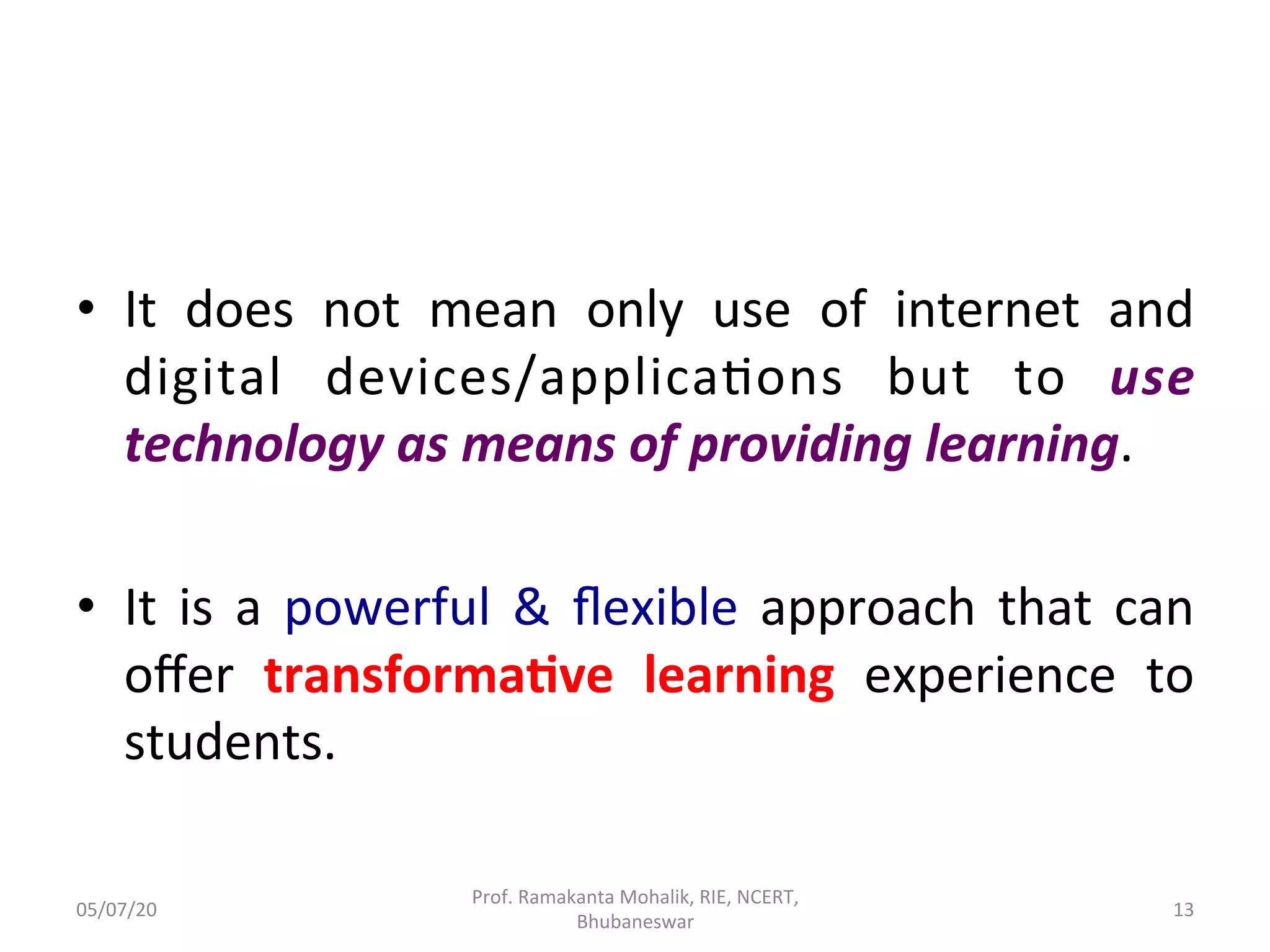 • It does not mean only use of internet and digital devices/applications but to use technology as means of providing learning.

• It is a powerful & flexible approach that can offer transformative learning experience to students.

05/07/20

Prof. Ramakanta Mohalik, RIE, NCERT, Bhubaneswar

13